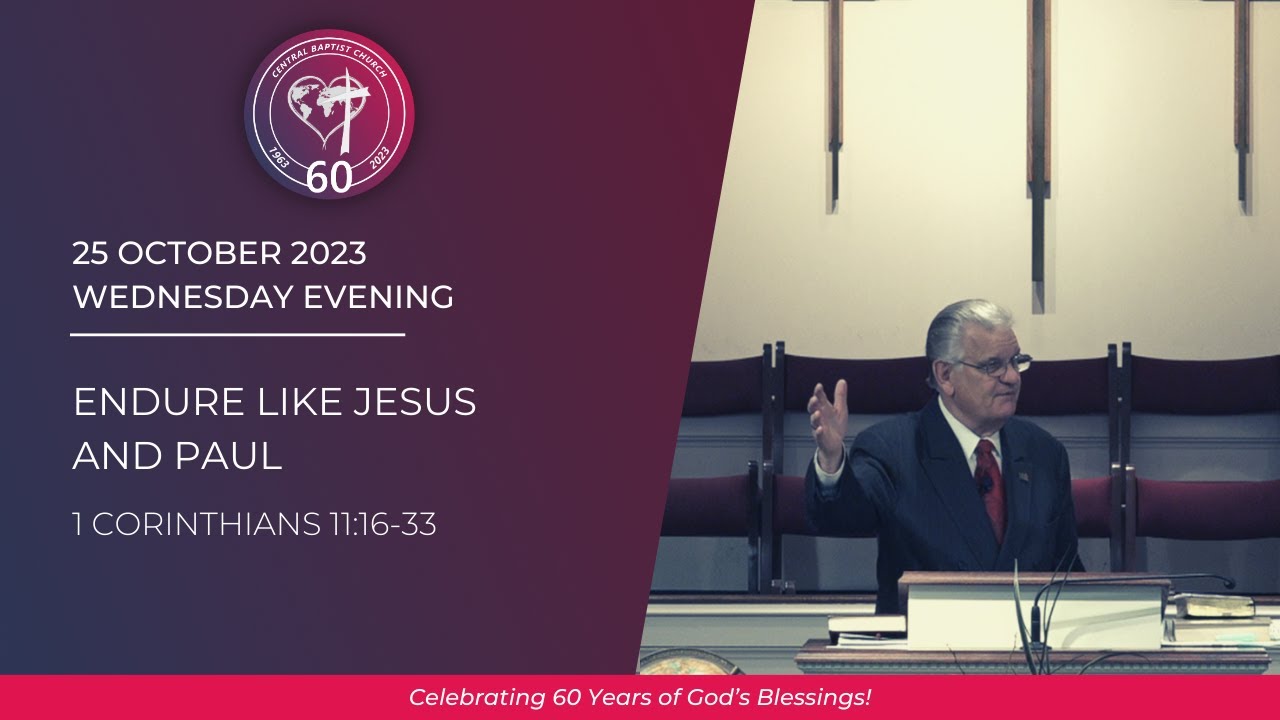 CENTRAL BAPTIST CHURCH
1963 2023
60

25 OCTOBER 2023
WEDNESDAY EVENING

ENDURE LIKE JESUS AND PAUL

1 CORINTHIANS 11:16-33

Celebrating 60 Years of God's Blessings!